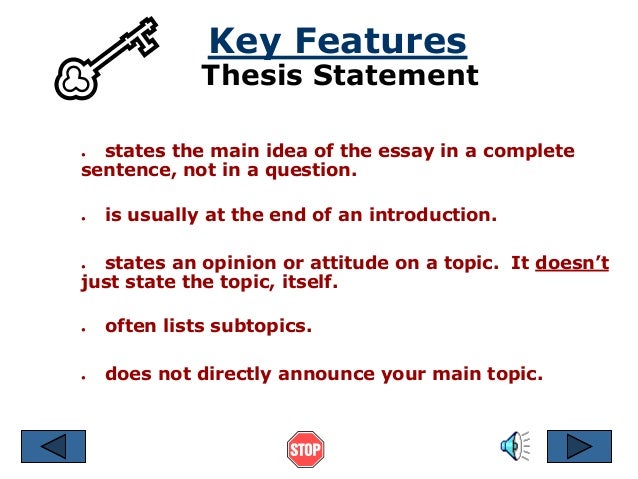 Key Features
Thesis Statement

• states the main idea of the essay in a complete sentence, not in a question.

• is usually at the end of an introduction.

• states an opinion or attitude on a topic. It doesn't just state the topic, itself.

• often lists subtopics.

• does not directly announce your main topic.

STOP